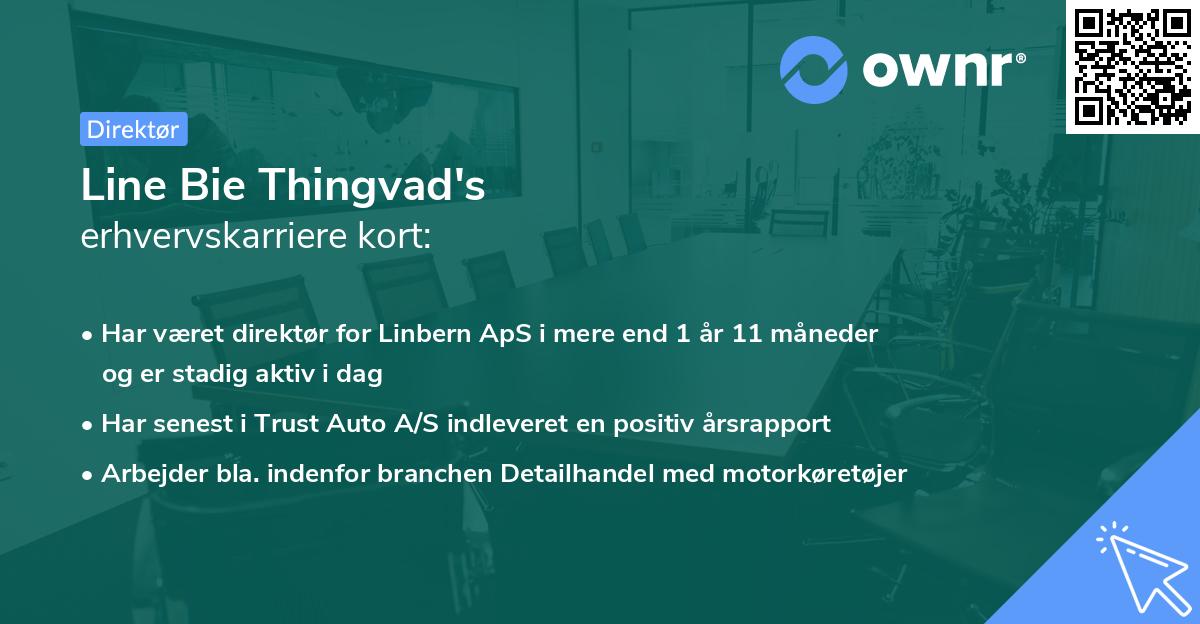 ownr®

Direktør

Line Bie Thingvad's
erhvervskarriere kort:

• Har været direktør for Linbern ApS i mere end 1 år 11 måneder og er stadig aktiv i dag
• Har senest i Trust Auto A/S indleveret en positiv årsrapport
• Arbejder bla. indenfor branchen Detailhandel med motorkøretøjer